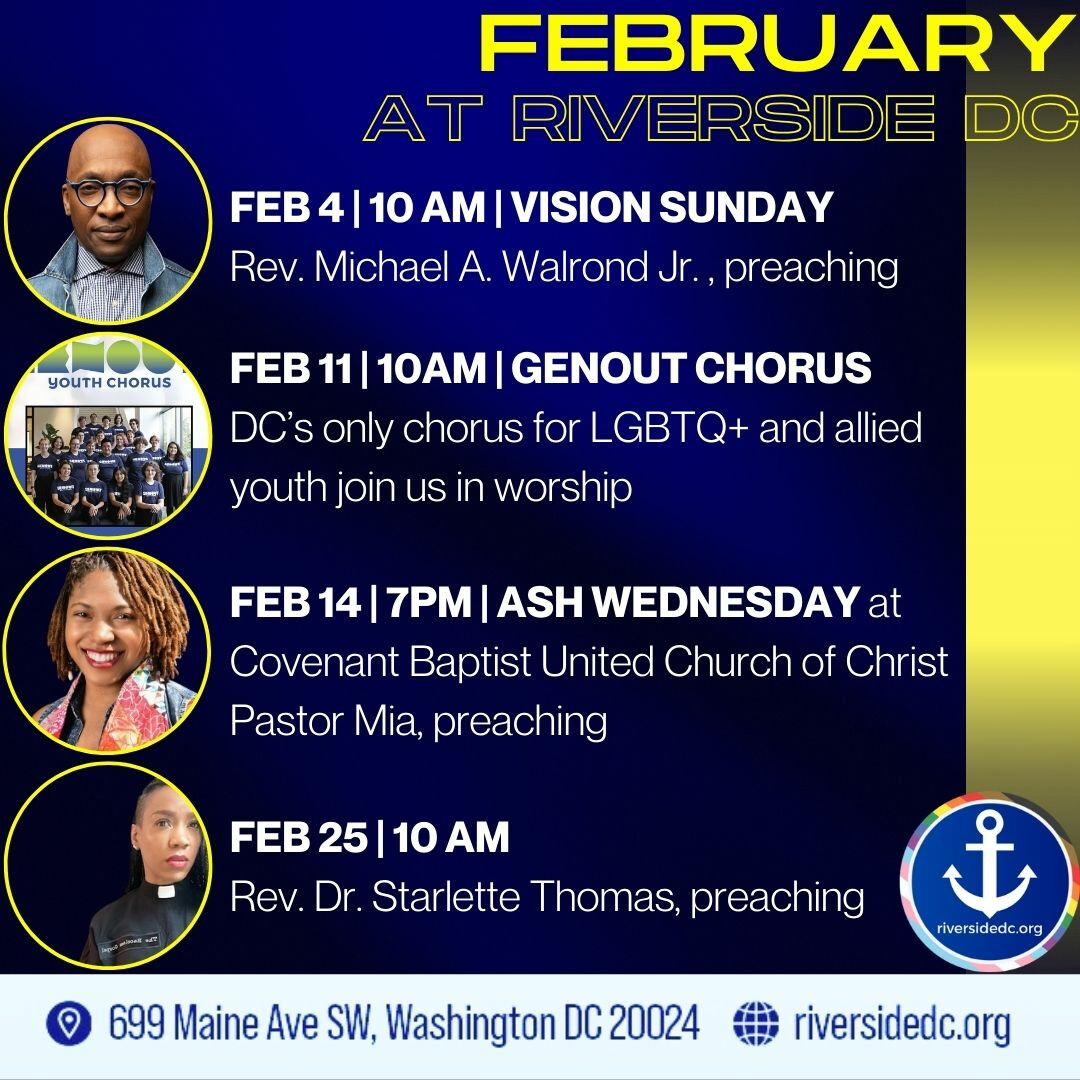 FEBRUARY
AT RIVERSIDE DC

FEB 4 | 10 AM | VISION SUNDAY
Rev. Michael A. Walrond Jr. , preaching

YOUTH CHORUS

FEB 11 | 10AM | GENOUT CHORUS
DC's only chorus for LGBTQ+ and allied youth join us in worship

FEB 14 | 7PM | ASH WEDNESDAY at Covenant Baptist United Church of Christ
Pastor Mia, preaching

FEB 25 | 10 AM
Rev. Dr. Starlette Thomas, preaching

riversidedc.org

699 Maine Ave SW, Washington DC 20024 riversidedc.org